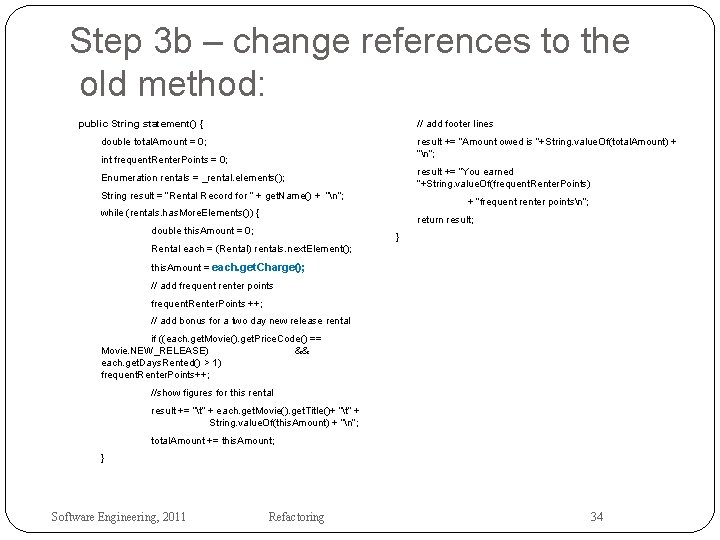 Step 3b – change references to the old method:

public String statement() {

double totalAmount = 0;

int frequentRenterPoints = 0;

Enumeration rentals = _rental.elements();

String result = "Rental Record for " + getName() + "\n";

while (rentals.hasMoreElements()) {

double thisAmount = 0;

Rental each = (Rental) rentals.nextElement();

thisAmount = each.getCharge();

// add frequent renter points

frequentRenterPoints ++;

// add bonus for a two day new release rental

if ((each.getMovie().getPriceCode() == Movie.NEW_RELEASE) && each.getDaysRented() > 1) frequentRenterPoints++;

//show figures for this rental

result += "\t" + each.getMovie().getTitle()+ "\t" + String.valueOf(thisAmount) + "\n";

totalAmount += thisAmount;

}

// add footer lines

result += "Amount owed is "+String.valueOf(totalAmount) + "\n";

result += "You earned "+String.valueOf(frequentRenterPoints)

+ "frequent renter points\n";

return result;

}

Software Engineering, 2011 Refactoring 34